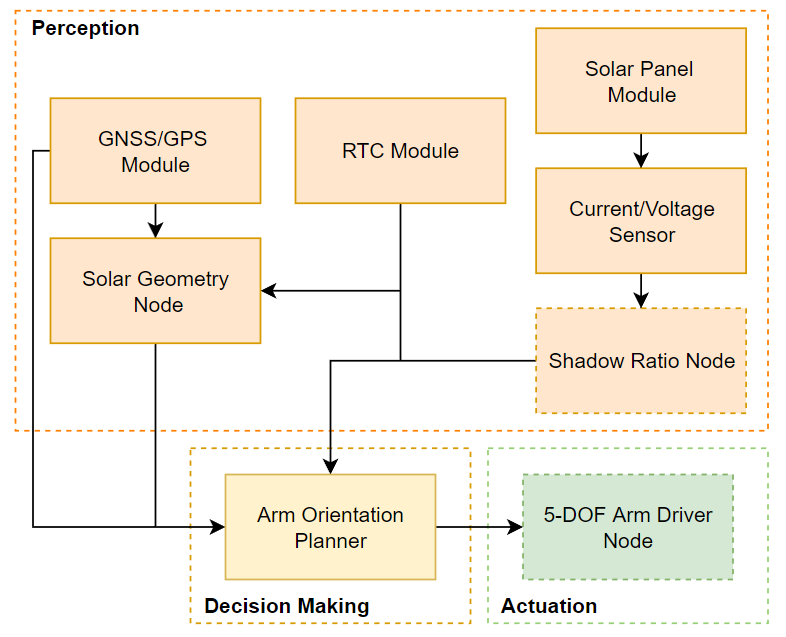 Perception

GNSS/GPS Module

RTC Module

Solar Panel Module

Current/Voltage Sensor

Solar Geometry Node

Shadow Ratio Node

Arm Orientation Planner

5-DOF Arm Driver Node

Decision Making

Actuation